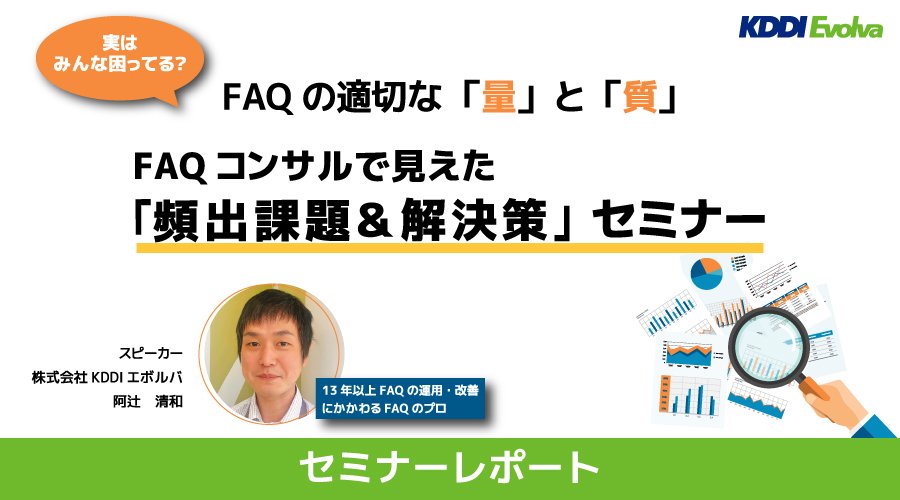 KDDI Evolva

実は
みんな困ってる?

FAQ の適切な「量」と「質」

FAQ コンサルで見えた
「頻出課題＆解決策」セミナー

スピーカー
株式会社 KDDI エボルバ
阿辻　清和

13 年以上 FAQ の運用・改善
にかかわる FAQ のプロ

セミナーレポート